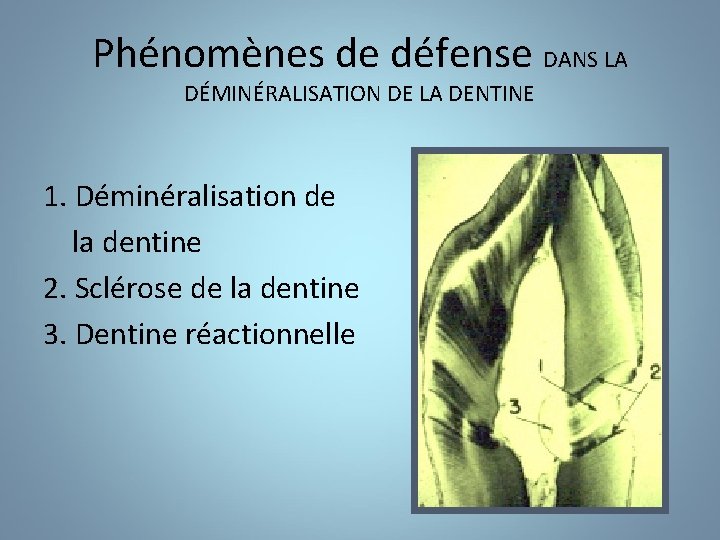 Phénomènes de défense DANS LA DÉMINÉRALISATION DE LA DENTINE

1. Déminéralisation de la dentine
2. Sclérose de la dentine
3. Dentine réactionnelle

1
2
3